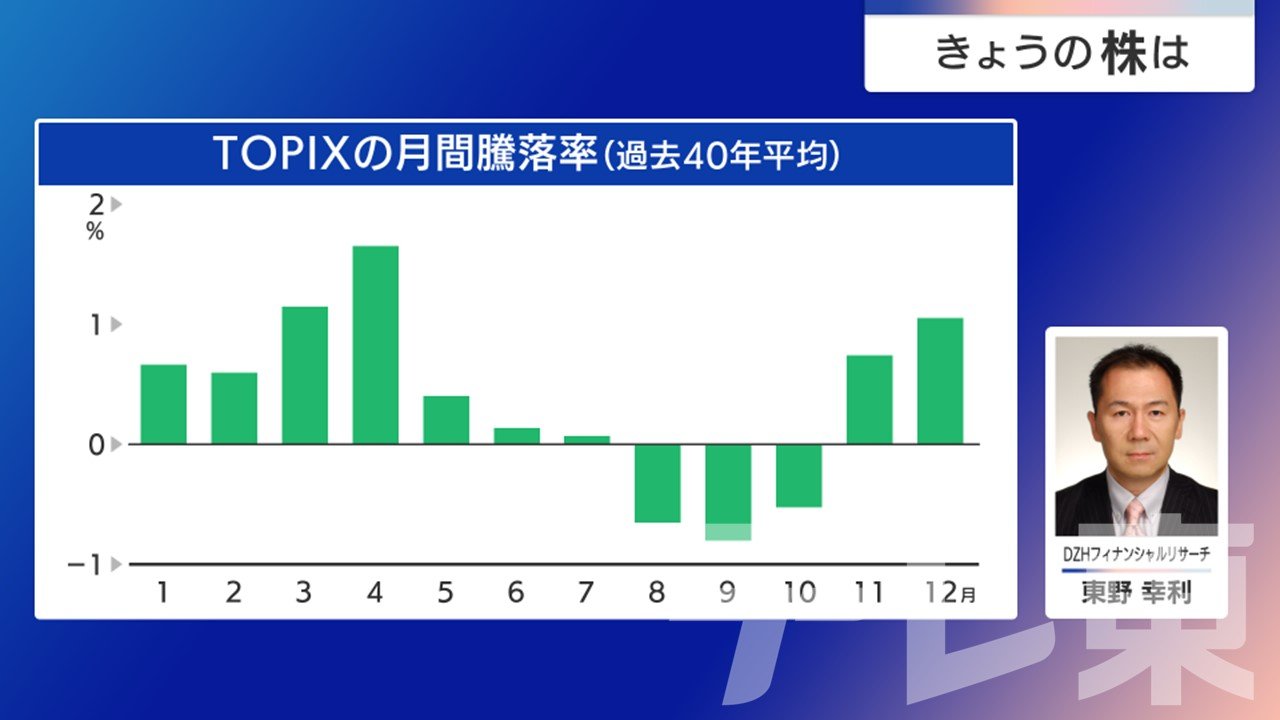 きょうの株は

TOPIXの月間騰落率(過去40年平均)

2
%
1
0
−1

1 2 3 4 5 6 7 8 9 10 11 12月

DZHフィナンシャルリサーチ
東野 幸利

テレ東